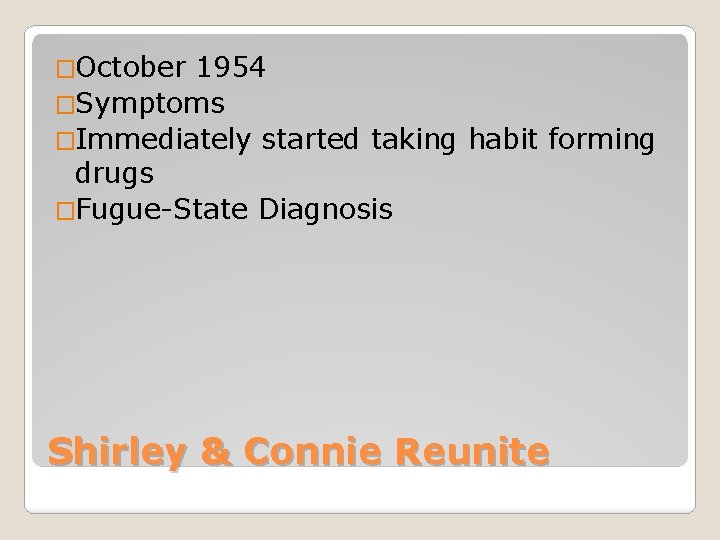 □October 1954
□Symptoms
□Immediately started taking habit forming drugs
□Fugue-State Diagnosis

Shirley & Connie Reunite